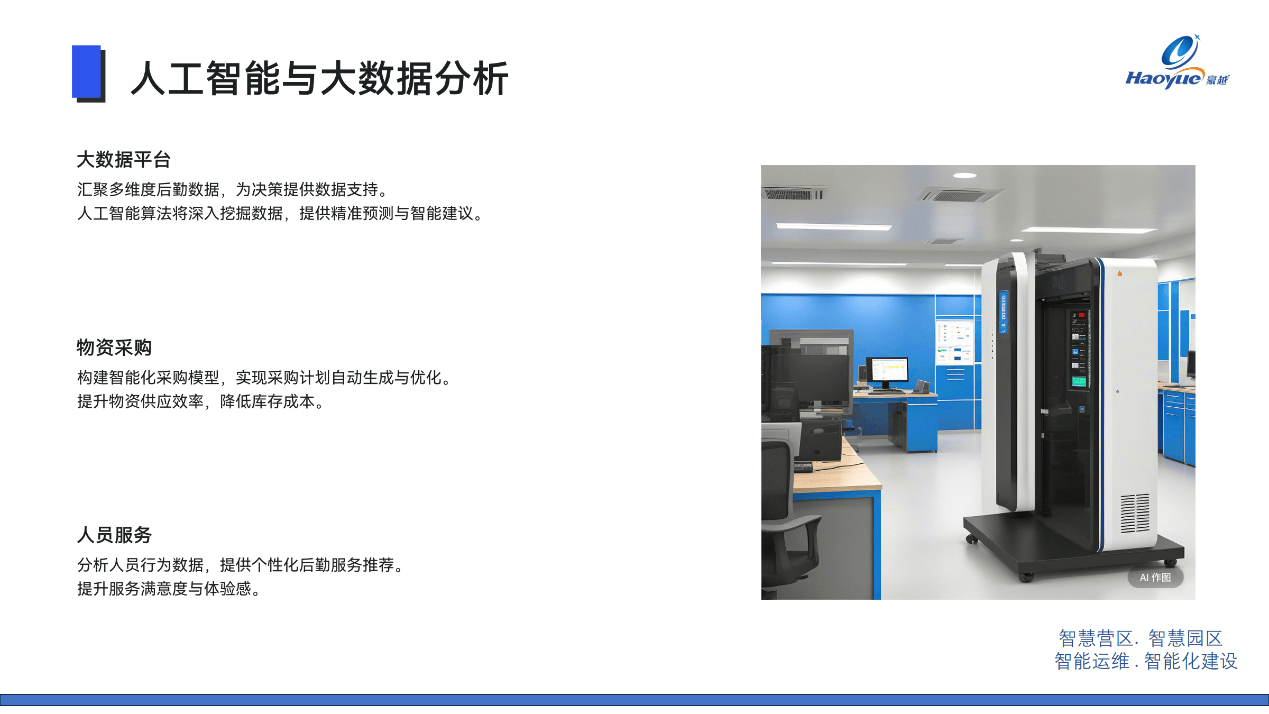 人工智能与大数据分析

Haoyue 豪越

大数据平台
汇聚多维度后勤数据，为决策提供数据支持。
人工智能算法将深入挖掘数据，提供精准预测与智能建议。

物资采购
构建智能化采购模型，实现采购计划自动生成与优化。
提升物资供应效率，降低库存成本。

人员服务
分析人员行为数据，提供个性化后勤服务推荐。
提升服务满意度与体验感。

AI 作图

智慧营区. 智慧园区
智能运维 . 智能化建设